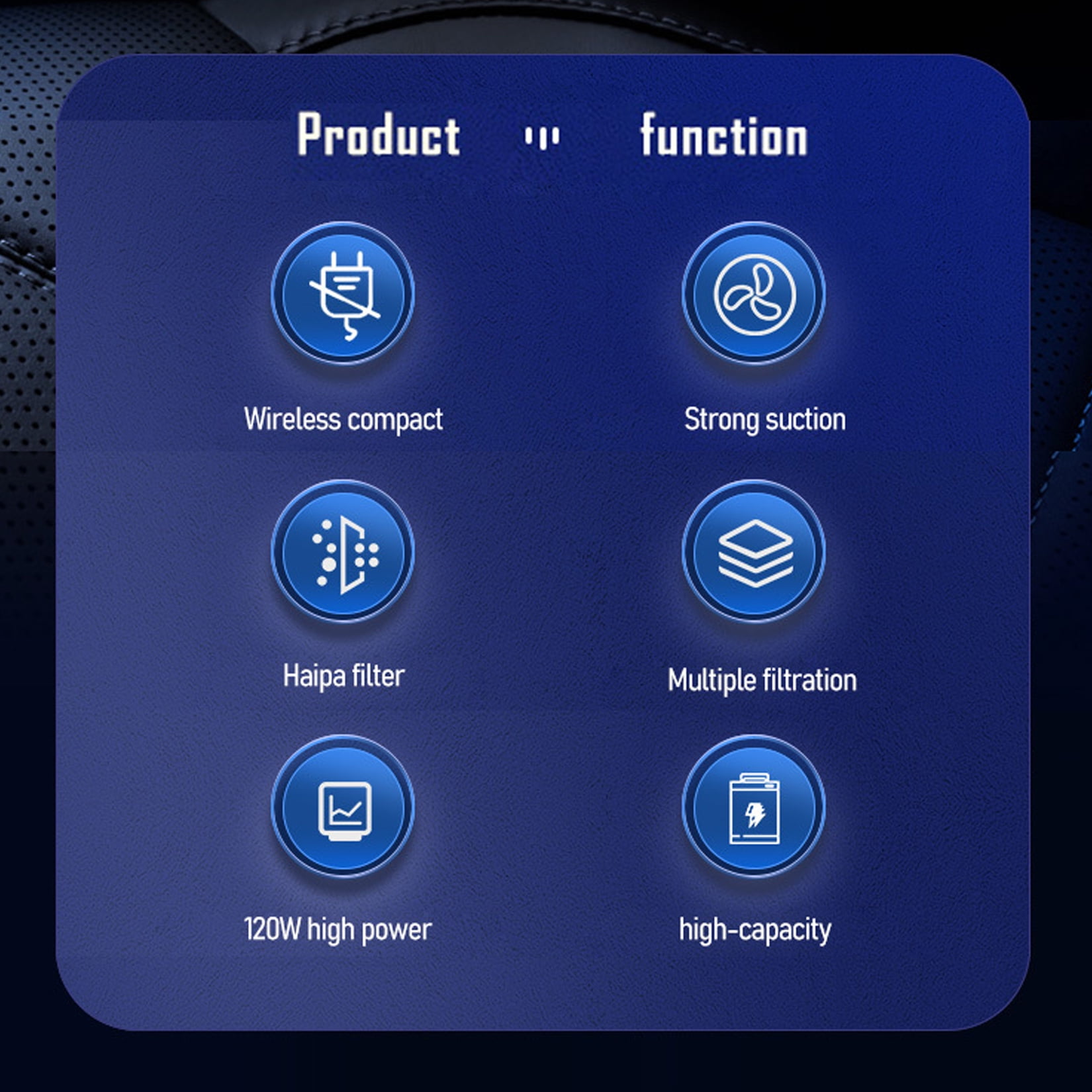 Product function

Wireless compact

Strong suction

Haipa filter

Multiple filtration

120W high power

high-capacity